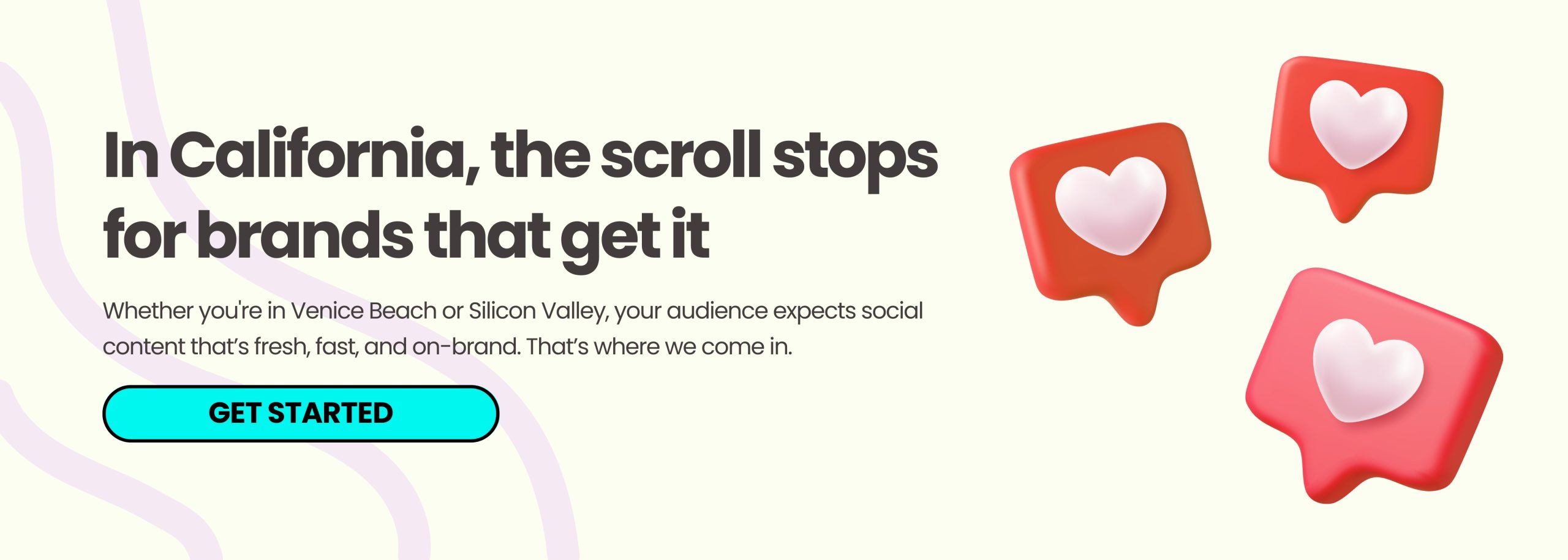 In California, the scroll stops for brands that get it

Whether you're in Venice Beach or Silicon Valley, your audience expects social content that's fresh, fast, and on-brand. That's where we come in.

GET STARTED